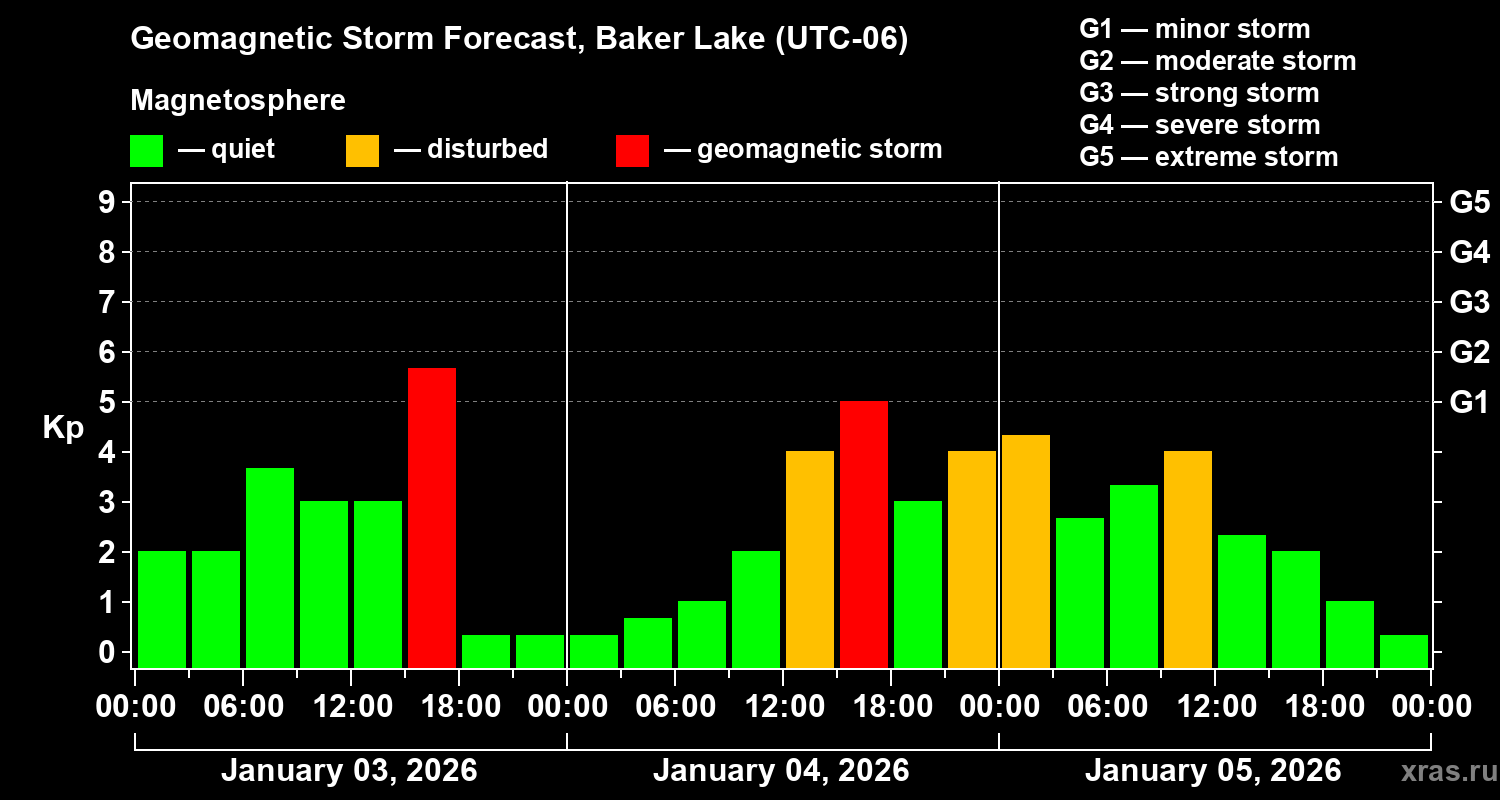 Geomagnetic Storm Forecast, Baker Lake (UTC-06)

Magnetosphere

— quiet — disturbed — geomagnetic storm

G1 — minor storm
G2 — moderate storm
G3 — strong storm
G4 — severe storm
G5 — extreme storm

Kp

9
8
7
6
5
4
3
2
1
0

G5
G4
G3
G2
G1

00:00 06:00 12:00 18:00 00:00 06:00 12:00 18:00 00:00 06:00 12:00 18:00 00:00

January 03, 2026
January 04, 2026
January 05, 2026

xras.ru